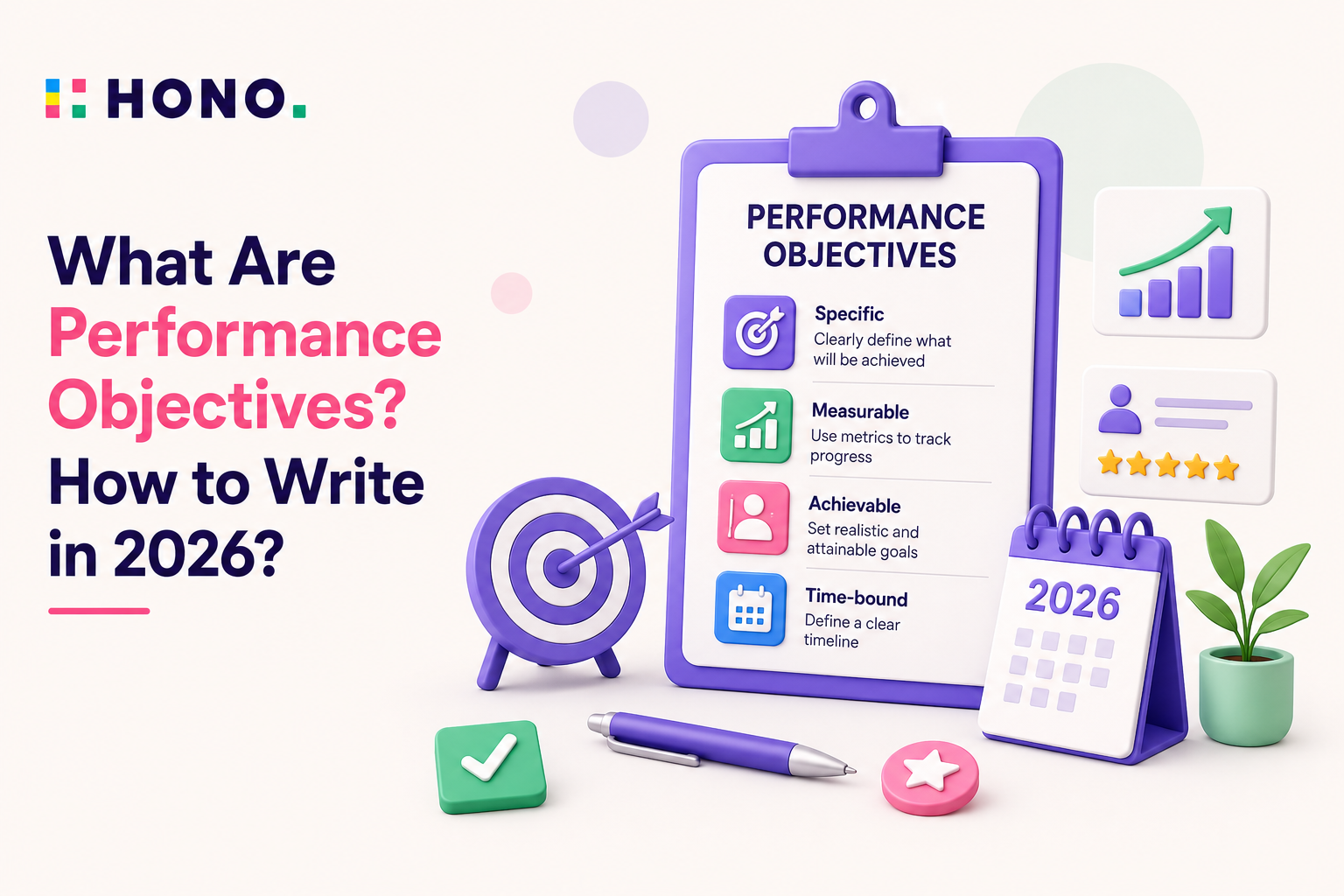 HONO.

What Are Performance Objectives? How to Write in 2026?

PERFORMANCE OBJECTIVES

Specific
Clearly define what will be achieved

Measurable
Use metrics to track progress

Achievable
Set realistic and attainable goals

Time-bound
Define a clear timeline

2026